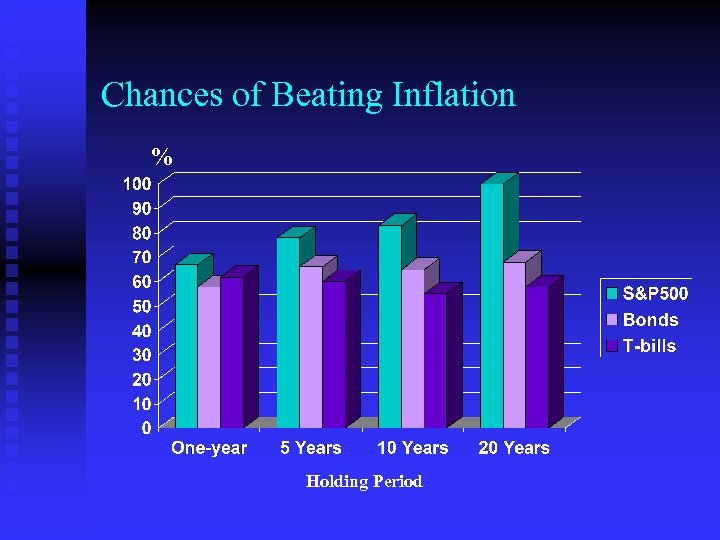 Chances of Beating Inflation

%

100
90
80
70
60
50
40
30
20
10
0

One-year
5 Years
10 Years
20 Years

Holding Period

S&P500
Bonds
T-bills